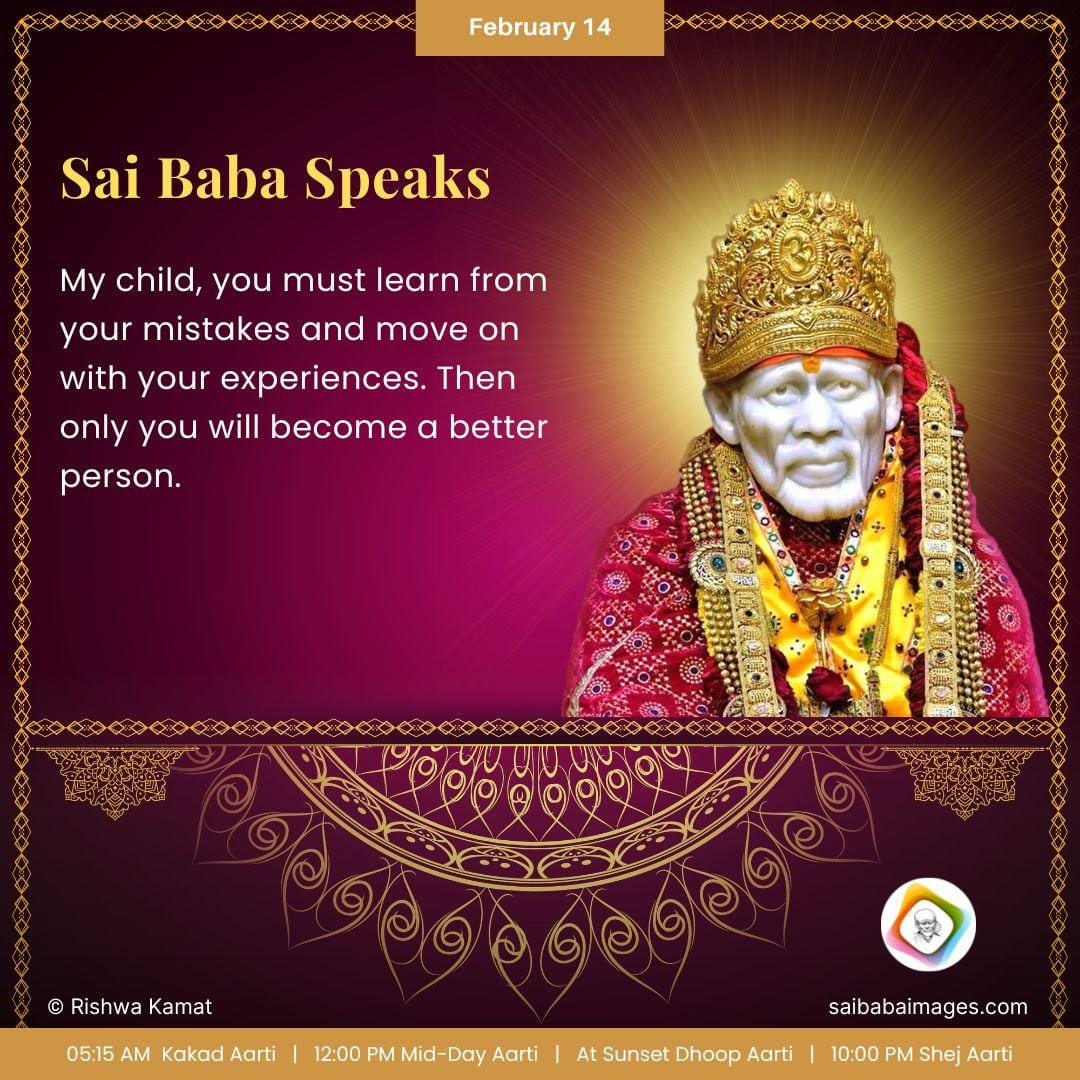 February 14

Sai Baba Speaks

My child, you must learn from your mistakes and move on with your experiences. Then only you will become a better person.

© Rishwa Kamat

saibabaimages.com

05:15 AM Kakad Aarti | 12:00 PM Mid-Day Aarti | At Sunset Dhoop Aarti | 10:00 PM Shej Aarti